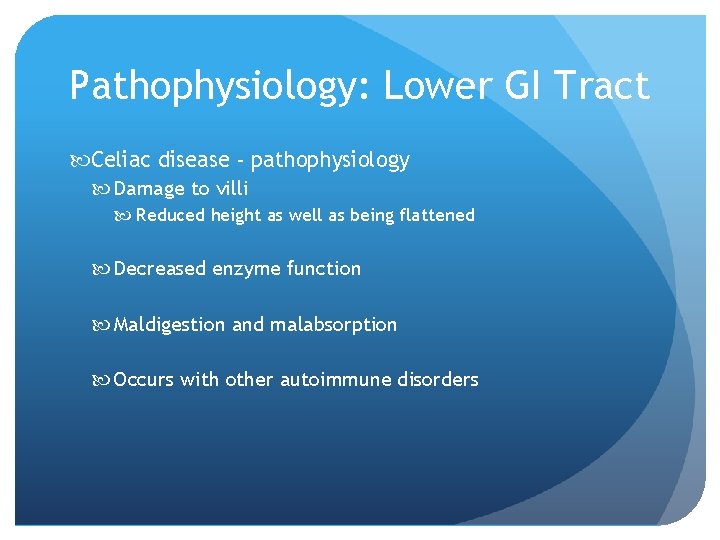 Pathophysiology: Lower GI Tract

Celiac disease - pathophysiology

Damage to villi

Reduced height as well as being flattened

Decreased enzyme function

Maldigestion and malabsorption

Occurs with other autoimmune disorders